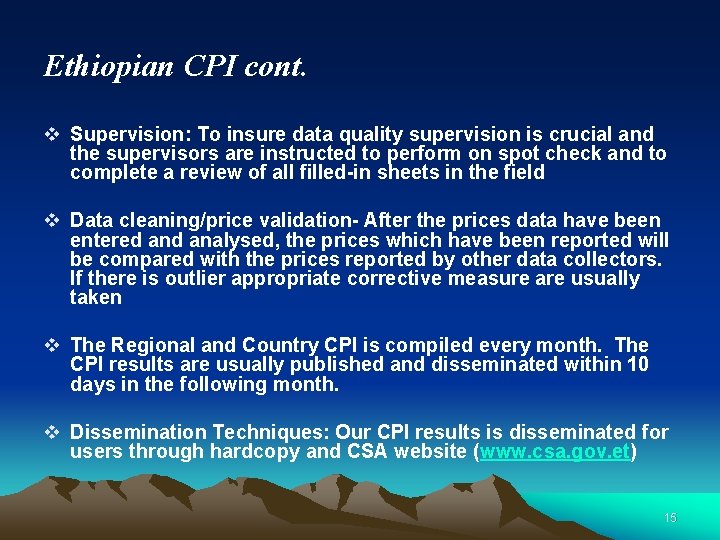 Ethiopian CPI cont.

❖ Supervision: To insure data quality supervision is crucial and the supervisors are instructed to perform on spot check and to complete a review of all filled-in sheets in the field

❖ Data cleaning/price validation- After the prices data have been entered and analysed, the prices which have been reported will be compared with the prices reported by other data collectors. If there is outlier appropriate corrective measure are usually taken

❖ The Regional and Country CPI is compiled every month. The CPI results are usually published and disseminated within 10 days in the following month.

❖ Dissemination Techniques: Our CPI results is disseminated for users through hardcopy and CSA website (www.csa.gov.et)

15